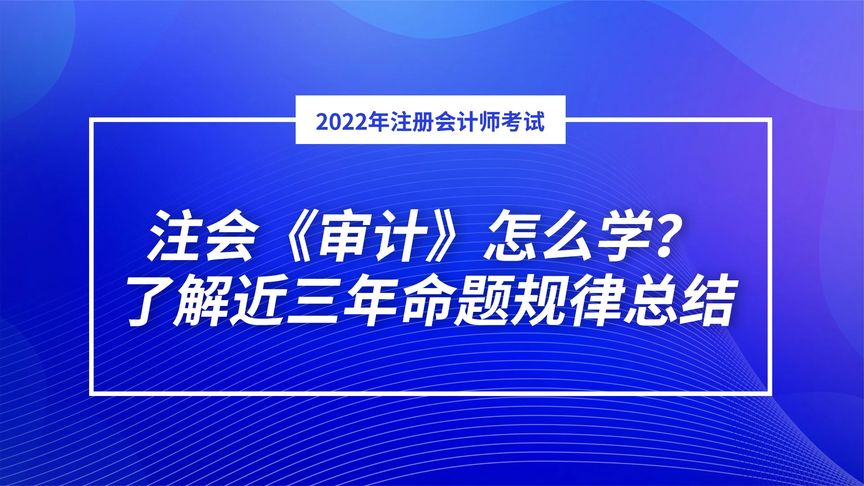 2022年注册会计师考试

注会《审计》怎么学？
了解近三年命题规律总结